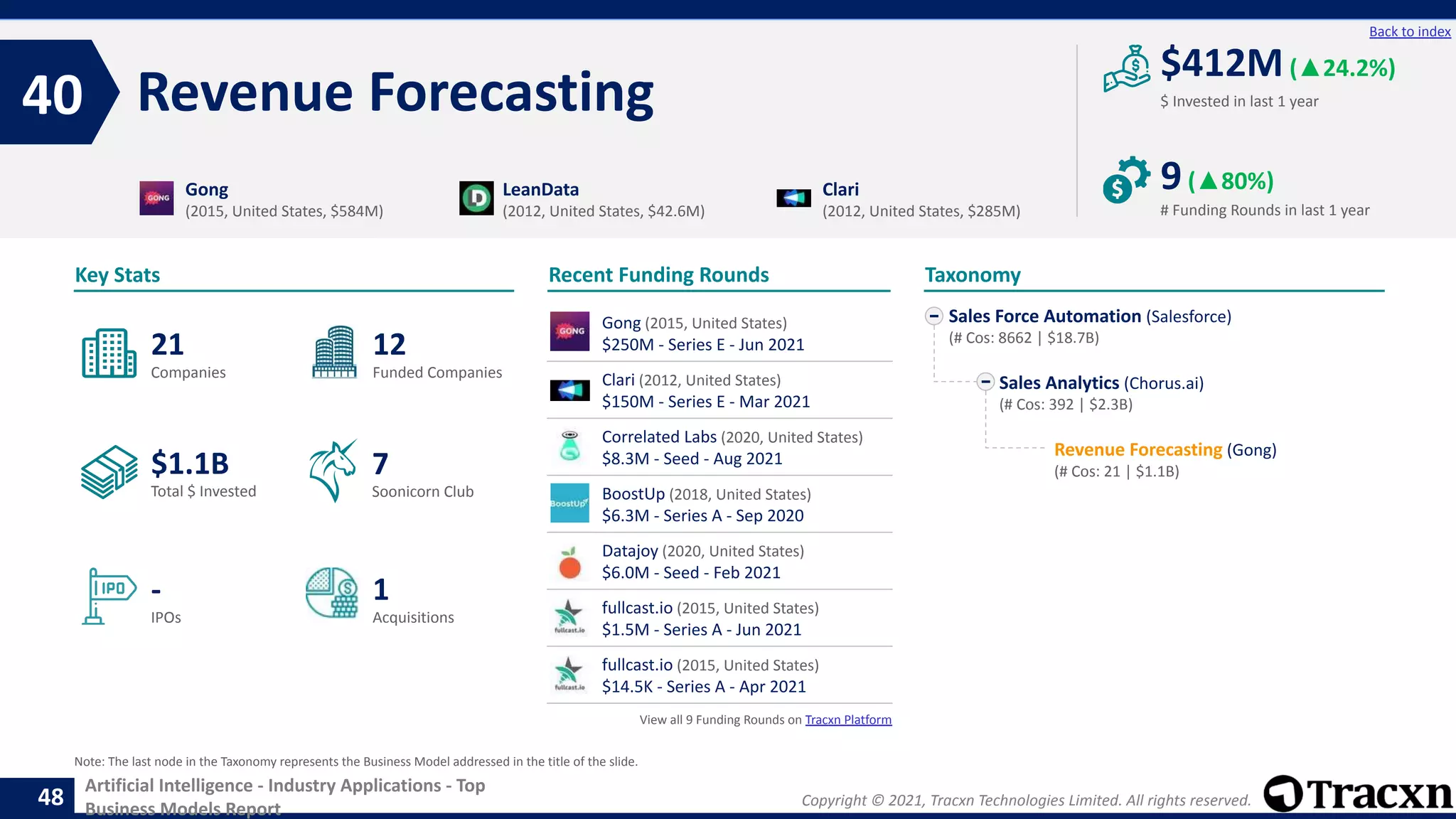 Back to index

40 Revenue Forecasting

$412M (▲24.2%)
$ Invested in last 1 year

9 (▲80%)
# Funding Rounds in last 1 year

GONG Gong
(2015, United States, $584M)

LeanData
(2012, United States, $42.6M)

Clari
(2012, United States, $285M)

Key Stats

21
Companies

12
Funded Companies

$1.1B
Total $ Invested

7
Soonicorn Club

IPO -
IPOs

1
Acquisitions

Recent Funding Rounds

GONG Gong (2015, United States)
$250M - Series E - Jun 2021

Clari (2012, United States)
$150M - Series E - Mar 2021

Correlated Labs (2020, United States)
$8.3M - Seed - Aug 2021

BoostUp BoostUp (2018, United States)
$6.3M - Series A - Sep 2020

Datajoy (2020, United States)
$6.0M - Seed - Feb 2021

fullcast.io fullcast.io (2015, United States)
$1.5M - Series A - Jun 2021

fullcast.io fullcast.io (2015, United States)
$14.5K - Series A - Apr 2021

View all 9 Funding Rounds on Tracxn Platform

Taxonomy

Sales Force Automation (Salesforce)
(# Cos: 8662 | $18.7B)

Sales Analytics (Chorus.ai)
(# Cos: 392 | $2.3B)

Revenue Forecasting (Gong)
(# Cos: 21 | $1.1B)

Note: The last node in the Taxonomy represents the Business Model addressed in the title of the slide.

48 Artificial Intelligence - Industry Applications - Top Business Models Report

Copyright © 2021, Tracxn Technologies Limited. All rights reserved.

Tracxn